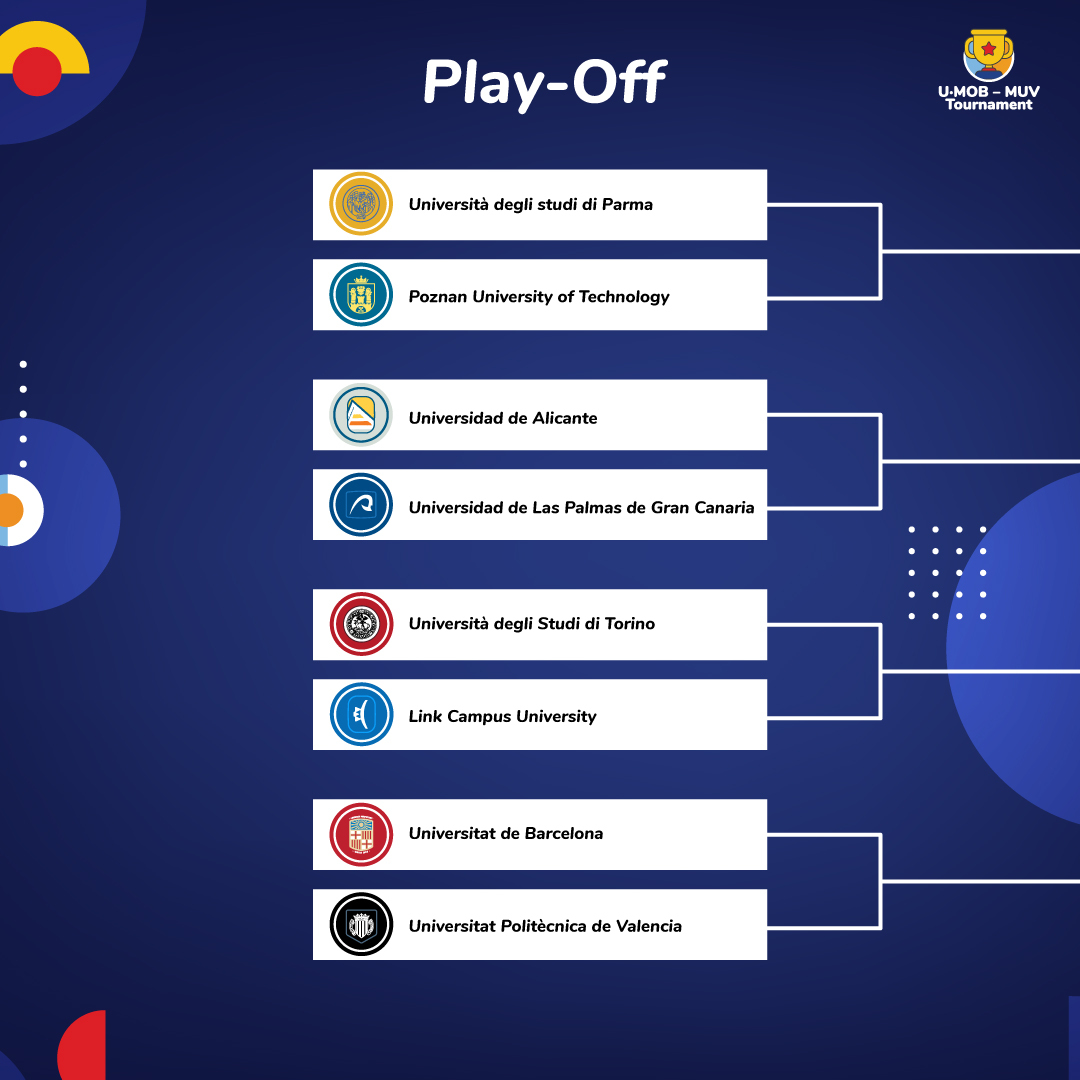 Play-Off

U-MOB – MUV
Tournament

Università degli studi di Parma

Poznan University of Technology

Universidad de Alicante

Universidad de Las Palmas de Gran Canaria

Università degli Studi di Torino

Link Campus University

Universitat de Barcelona

Universitat Politècnica de Valencia